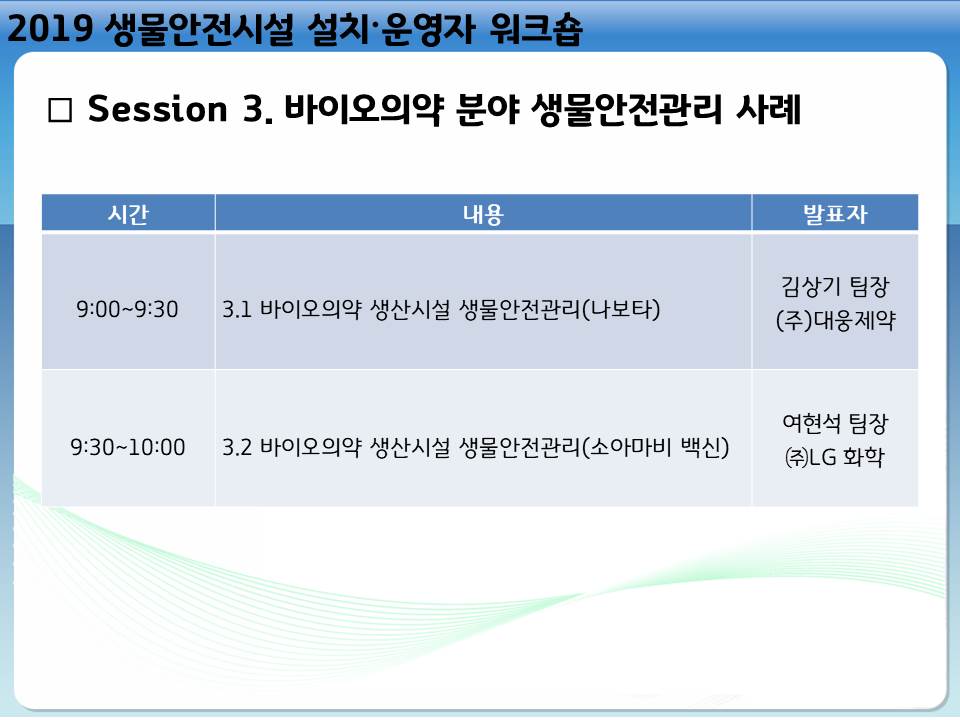 2019 생물안전시설 설치·운영자 워크숍

□ Session 3. 바이오의약 분야 생물안전관리 사례

| 시간 | 내용 | 발표자 |
|---|---|---|
| 9:00~9:30 | 3.1 바이오의약 생산시설 생물안전관리(나보타) | 김상기 팀장 (주)대웅제약 |
| 9:30~10:00 | 3.2 바이오의약 생산시설 생물안전관리(소아마비 백신) | 여현석 팀장 ㈜LG 화학 |